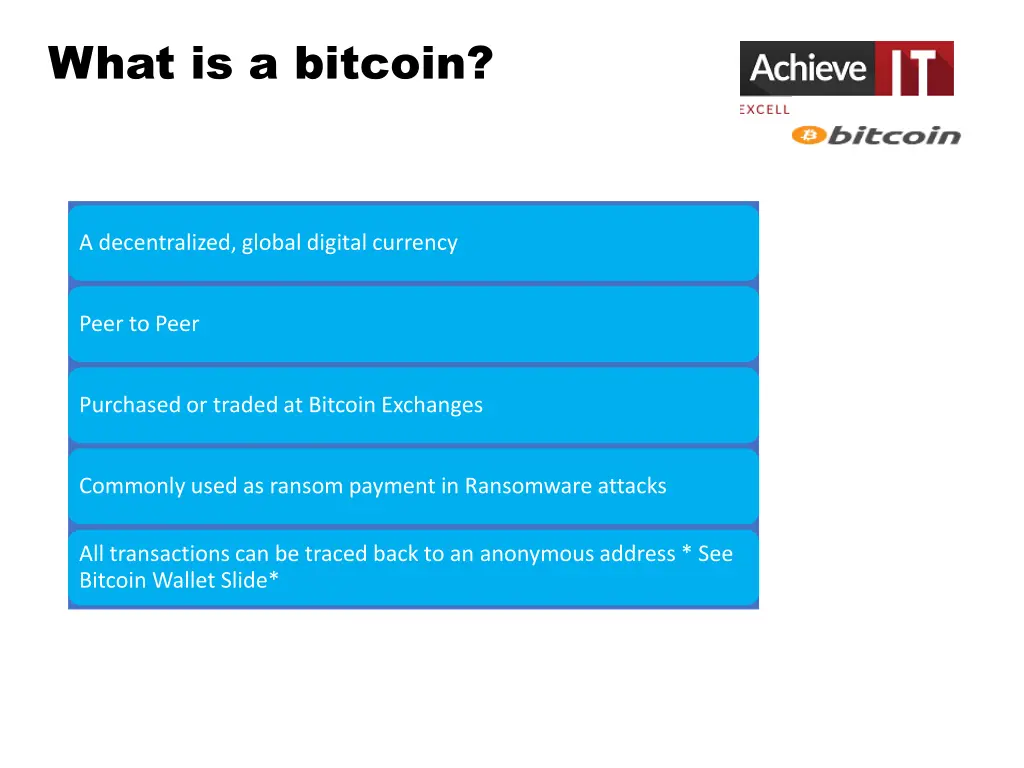 What is a bitcoin?

Achieve IT
EXCELL

bitcoin

A decentralized, global digital currency

Peer to Peer

Purchased or traded at Bitcoin Exchanges

Commonly used as ransom payment in Ransomware attacks

All transactions can be traced back to an anonymous address * See Bitcoin Wallet Slide*